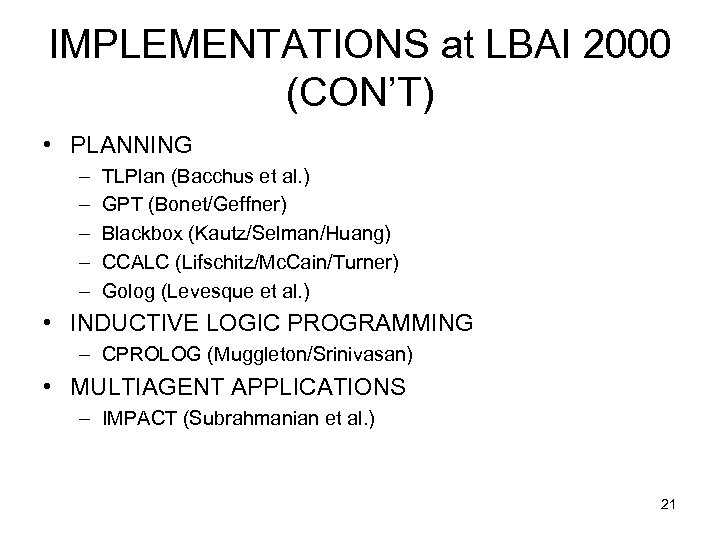 IMPLEMENTATIONS at LBAI 2000 (CON'T)

• PLANNING
– TLPlan (Bacchus et al.)
– GPT (Bonet/Geffner)
– Blackbox (Kautz/Selman/Huang)
– CCALC (Lifschitz/McCain/Turner)
– Golog (Levesque et al.)
• INDUCTIVE LOGIC PROGRAMMING
– CPROLOG (Muggleton/Srinivasan)
• MULTIAGENT APPLICATIONS
– IMPACT (Subrahmanian et al.)

21